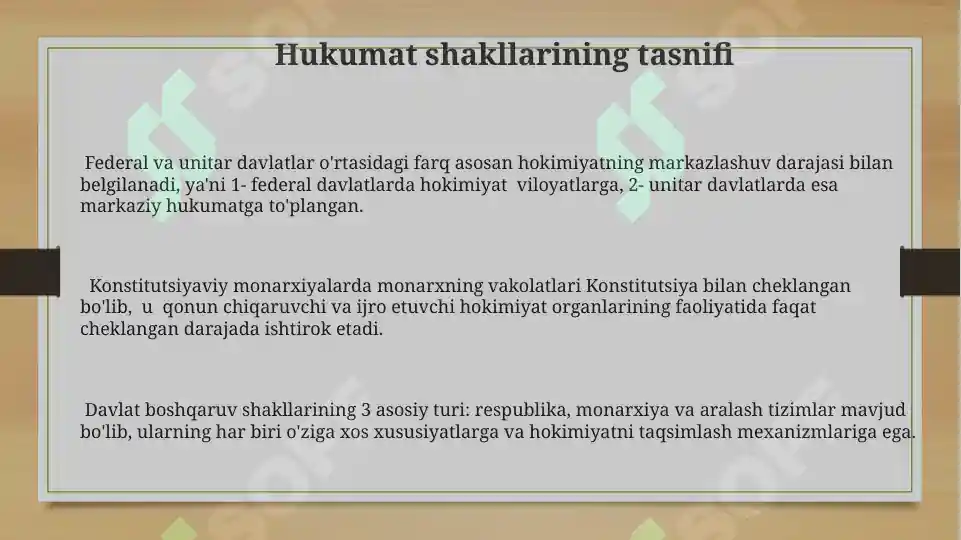 Hukumat shakllarining tasnifi

Federal va unitar davlatlar o'rtasidagi farq asosan hokimiyatning markazlashuv darajasi bilan belgilanadi, ya'ni 1- federal davlatlarda hokimiyat viloyatlarga, 2- unitar davlatlarda esa markaziy hukumatga to'plangan.

Konstitutsiyaviy monarxiyalarda monarxning vakolatlari Konstitutsiya bilan cheklangan bo'lib, u qonun chiqaruvchi va ijro etuvchi hokimiyat organlarining faoliyatida faqat cheklangan darajada ishtirok etadi.

Davlat boshqaruv shakllarining 3 asosiy turi: respublika, monarxiya va aralash tizimlar mavjud bo'lib, ularning har biri o'ziga xos xususiyatlarga va hokimiyatni taqsimlash mexanizmlariga ega.